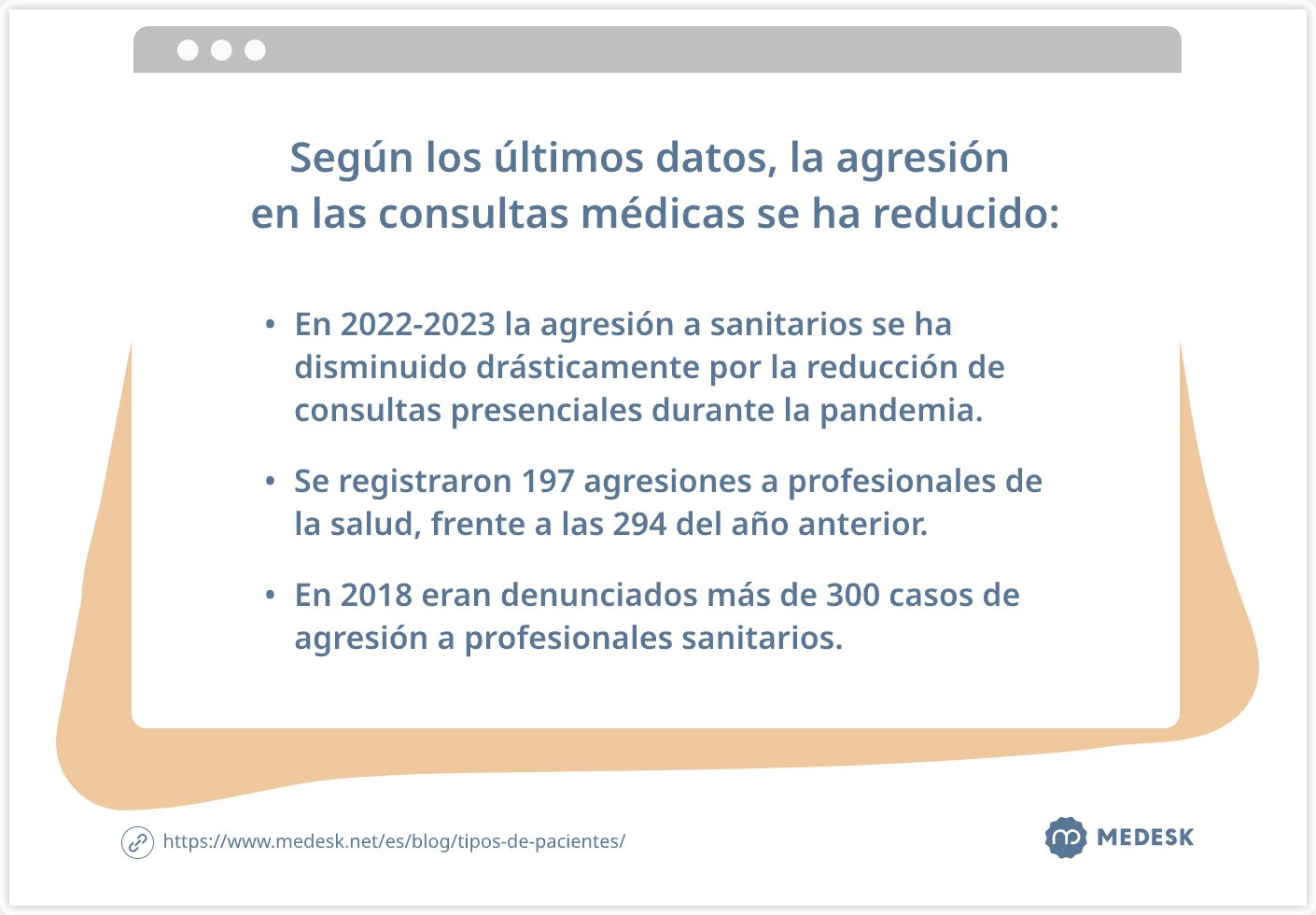 Según los últimos datos, la agresión en las consultas médicas se ha reducido:

• En 2022-2023 la agresión a sanitarios se ha disminuido drásticamente por la reducción de consultas presenciales durante la pandemia.

• Se registraron 197 agresiones a profesionales de la salud, frente a las 294 del año anterior.

• En 2018 eran denunciados más de 300 casos de agresión a profesionales sanitarios.

https://www.medesk.net/es/blog/tipos-de-pacientes/

MEDESK